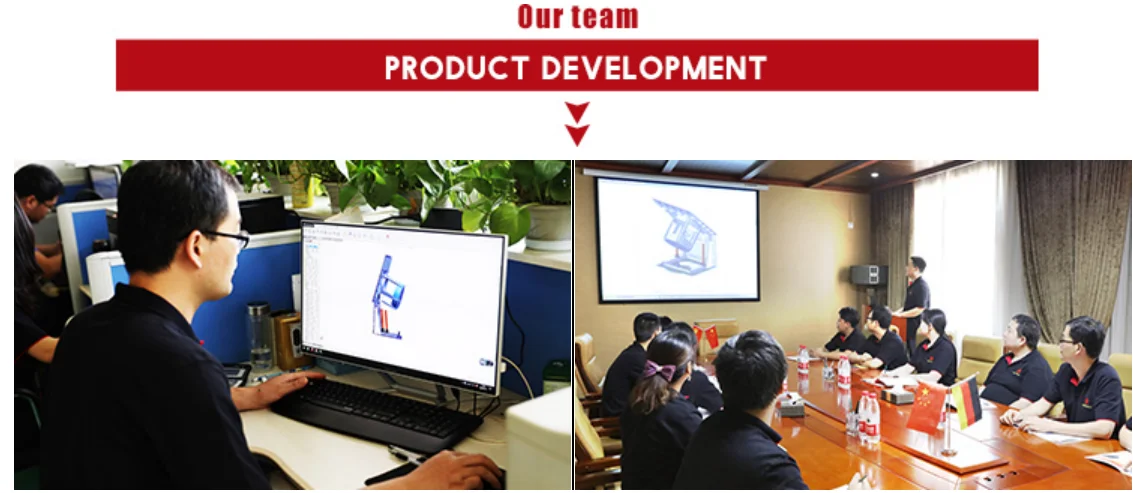 Our team

PRODUCT DEVELOPMENT